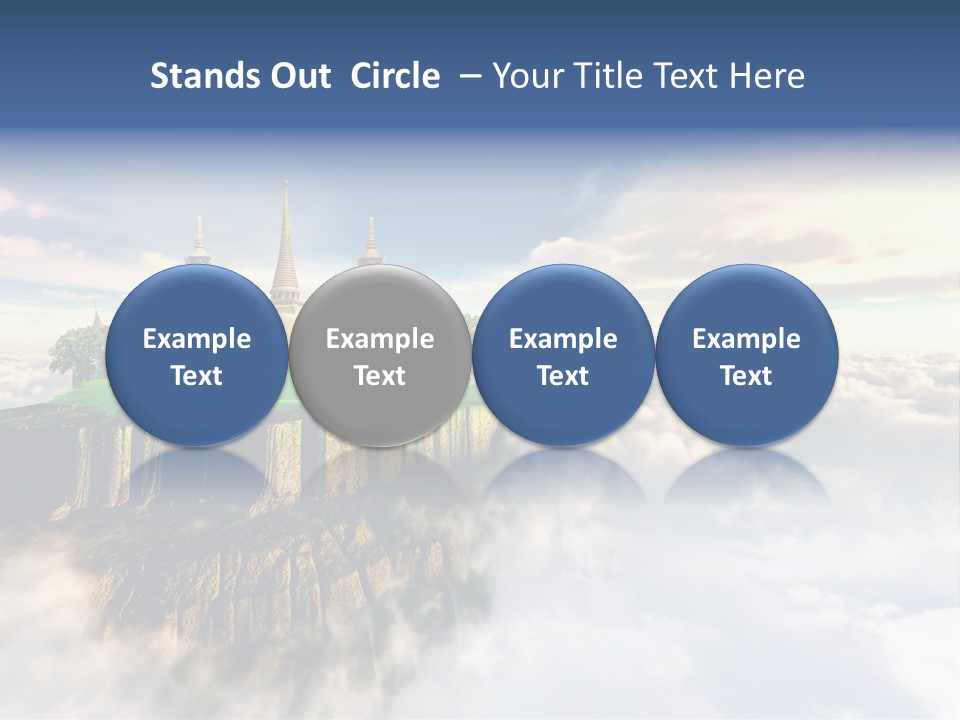 Stands Out Circle – Your Title Text Here

Example Text

Example Text

Example Text

Example Text